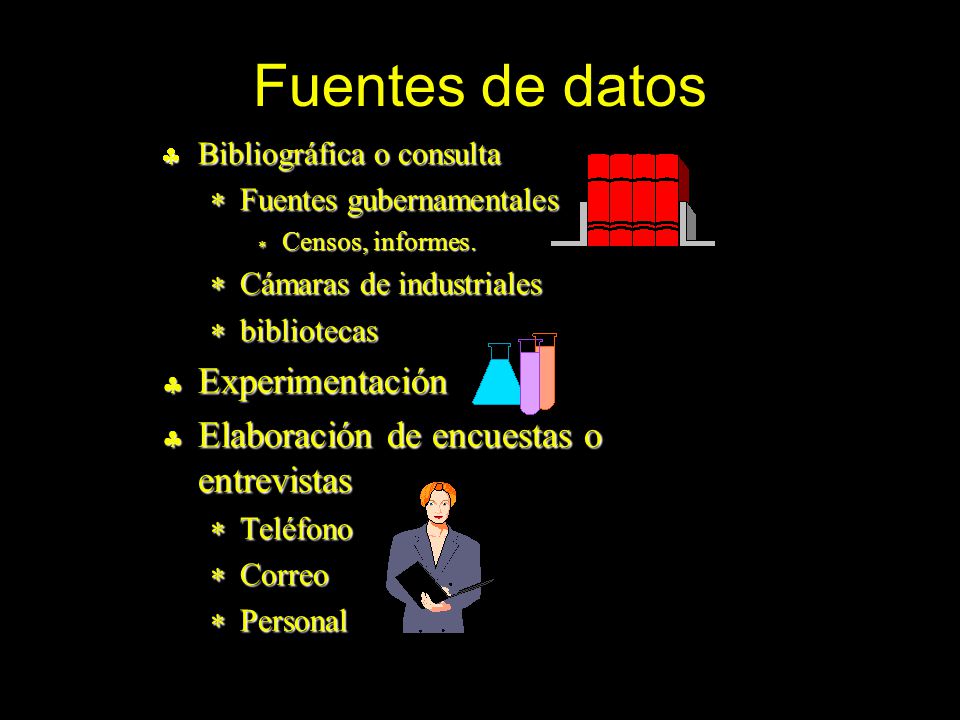 Fuentes de datos

♣ Bibliográfica o consulta
 * Fuentes gubernamentales
  * Censos, informes.
 * Cámaras de industriales
 * bibliotecas
♣ Experimentación
♣ Elaboración de encuestas o entrevistas
 * Teléfono
 * Correo
 * Personal